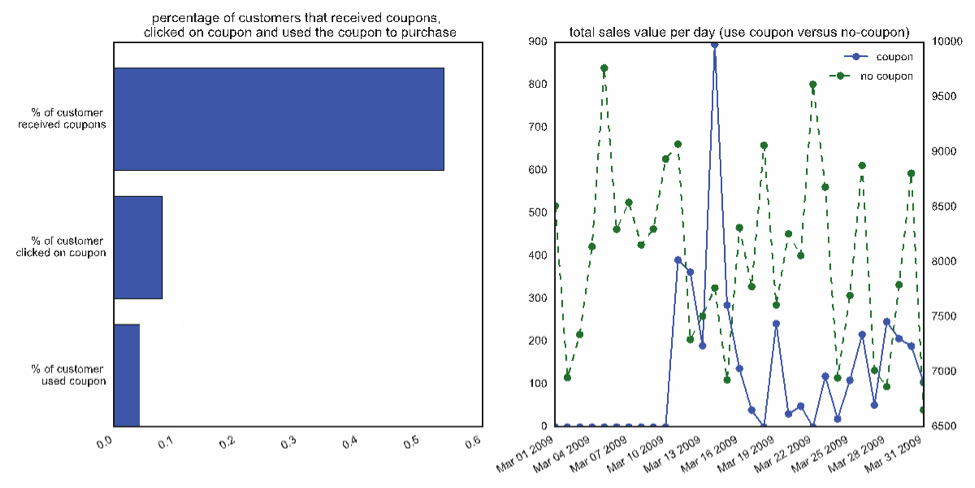 percentage of customers that received coupons, clicked on coupon and used the coupon to purchase

% of customer received coupons

% of customer clicked on coupon

% of customer used coupon

0.0 0.1 0.2 0.3 0.4 0.5 0.6

total sales value per day (use coupon versus no-coupon)

coupon
no coupon

900 800 700 600 500 400 300 200 100 0

10000 9500 9000 8500 8000 7500 7000 6500

Mar 01 2009 Mar 04 2009 Mar 07 2009 Mar 10 2009 Mar 13 2009 Mar 16 2009 Mar 19 2009 Mar 22 2009 Mar 25 2009 Mar 28 2009 Mar 31 2009